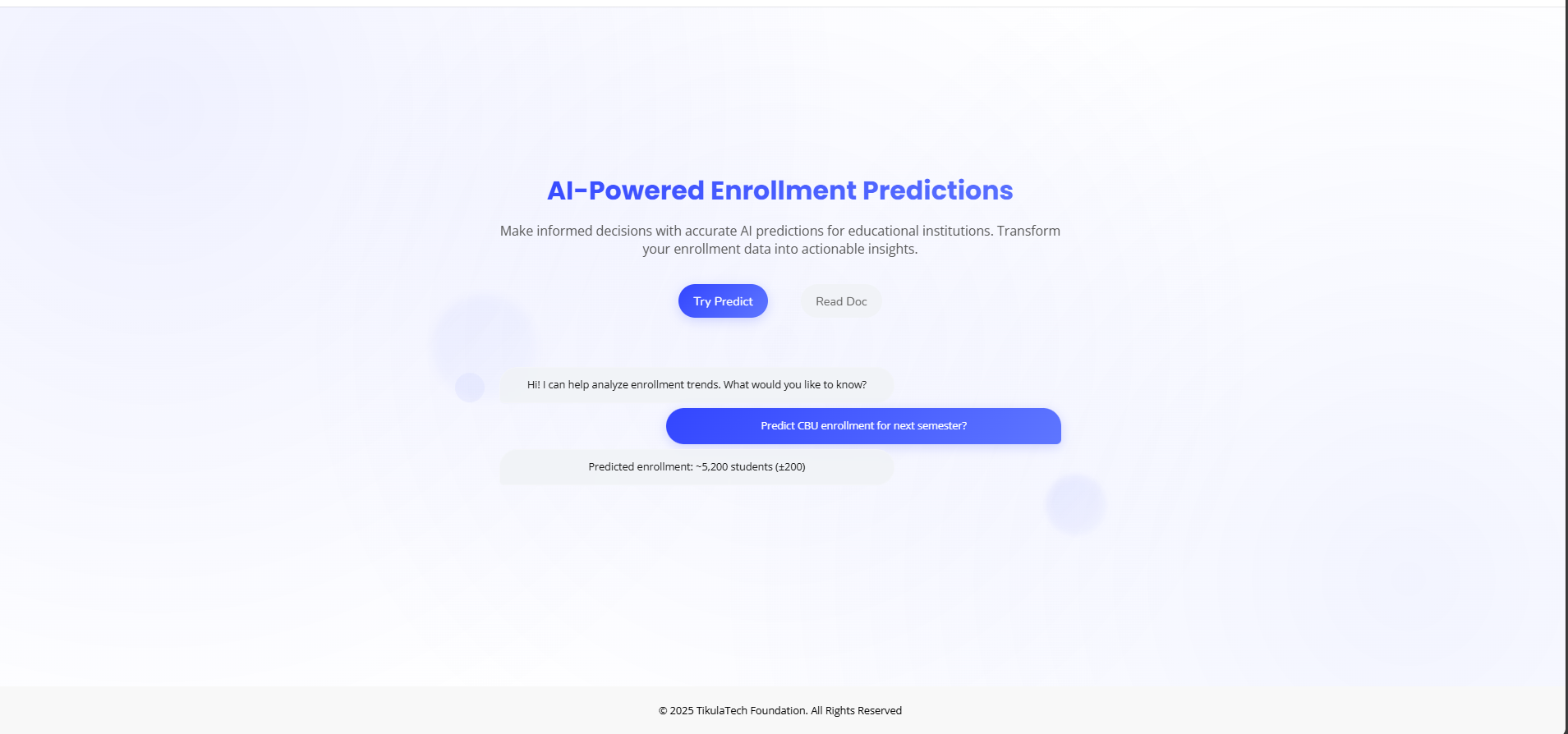 AI-Powered Enrollment Predictions

Make informed decisions with accurate AI predictions for educational institutions. Transform your enrollment data into actionable insights.

Try Predict

Read Doc

Hi! I can help analyze enrollment trends. What would you like to know?

Predict CBU enrollment for next semester?

Predicted enrollment: ~5,200 students (±200)

© 2025 TikulaTech Foundation. All Rights Reserved